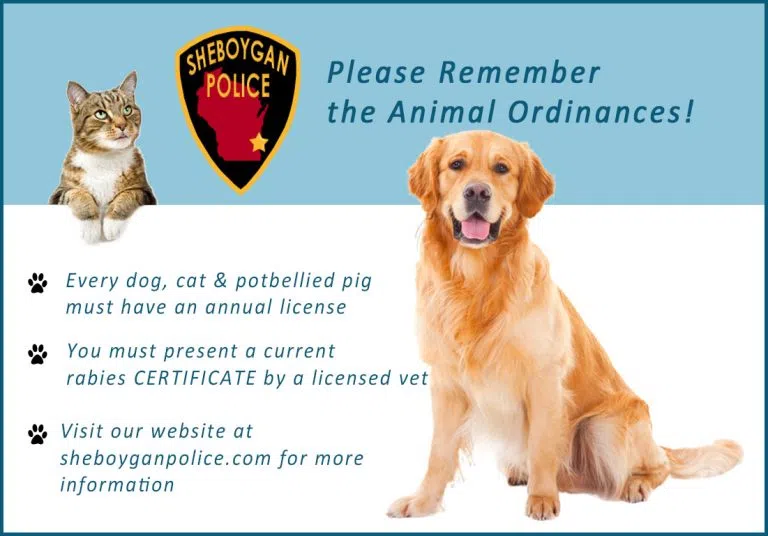 SHEBOYGAN POLICE

Please Remember the Animal Ordinances!

Every dog, cat & potbellied pig must have an annual license

You must present a current rabies CERTIFICATE by a licensed vet

Visit our website at sheboyganpolice.com for more information